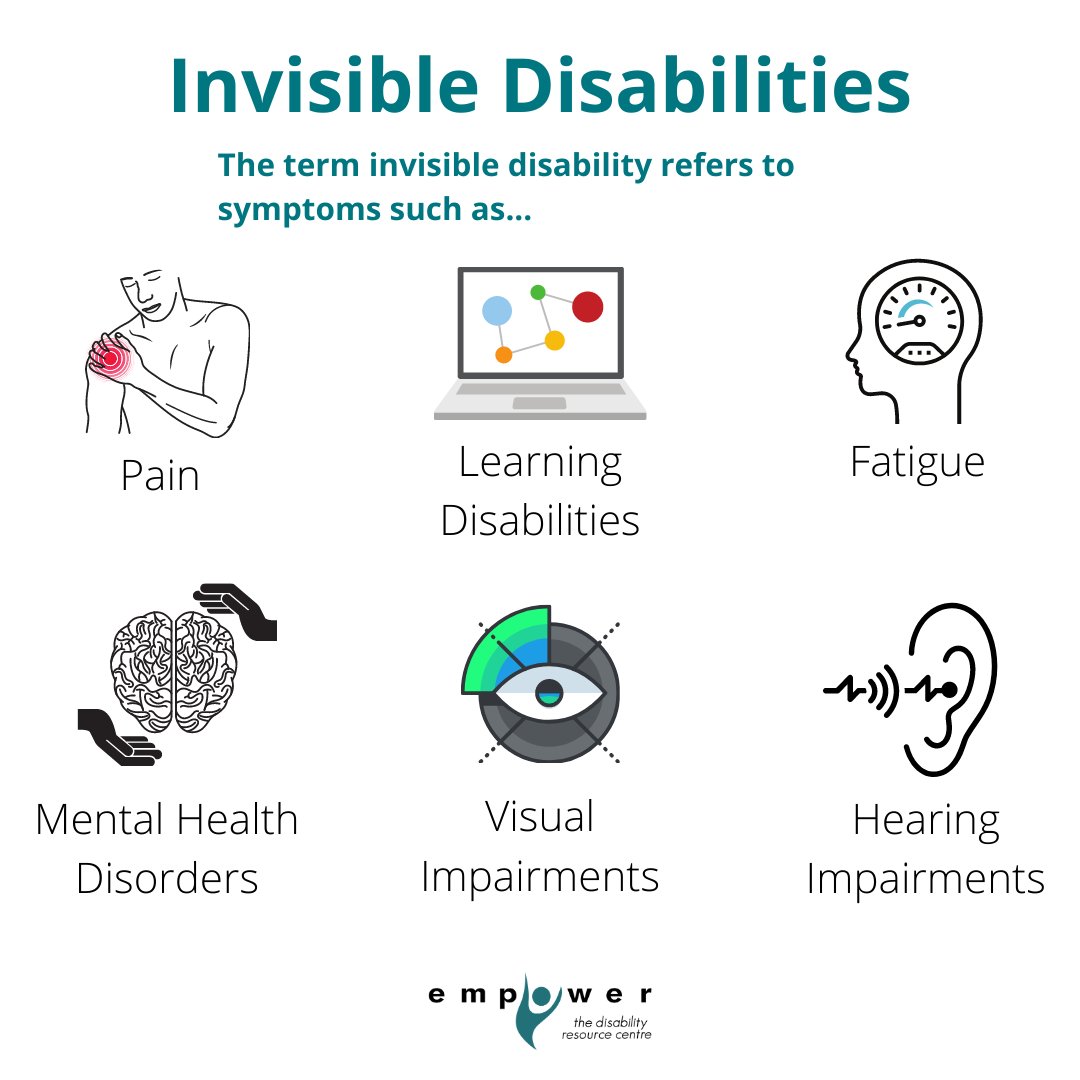 Invisible Disabilities

The term invisible disability refers to symptoms such as...

Pain

Learning Disabilities

Fatigue

Mental Health Disorders

Visual Impairments

Hearing Impairments

empower
the disability resource centre